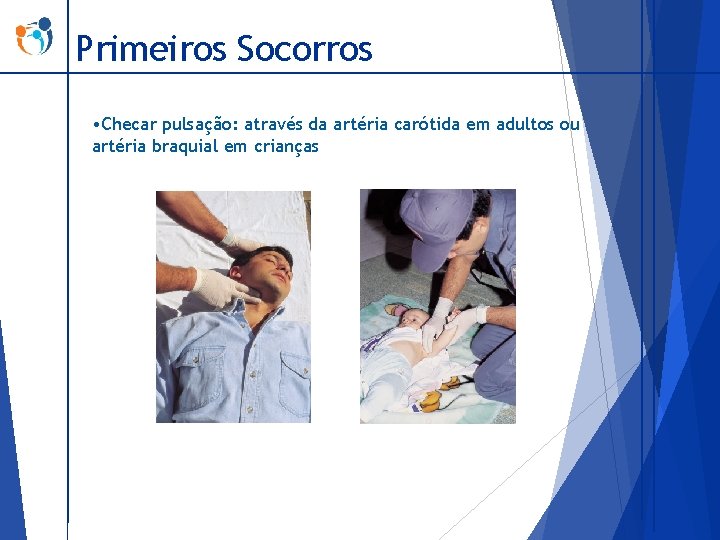 Primeiros Socorros

•Checar pulsação: através da artéria carótida em adultos ou artéria braquial em crianças